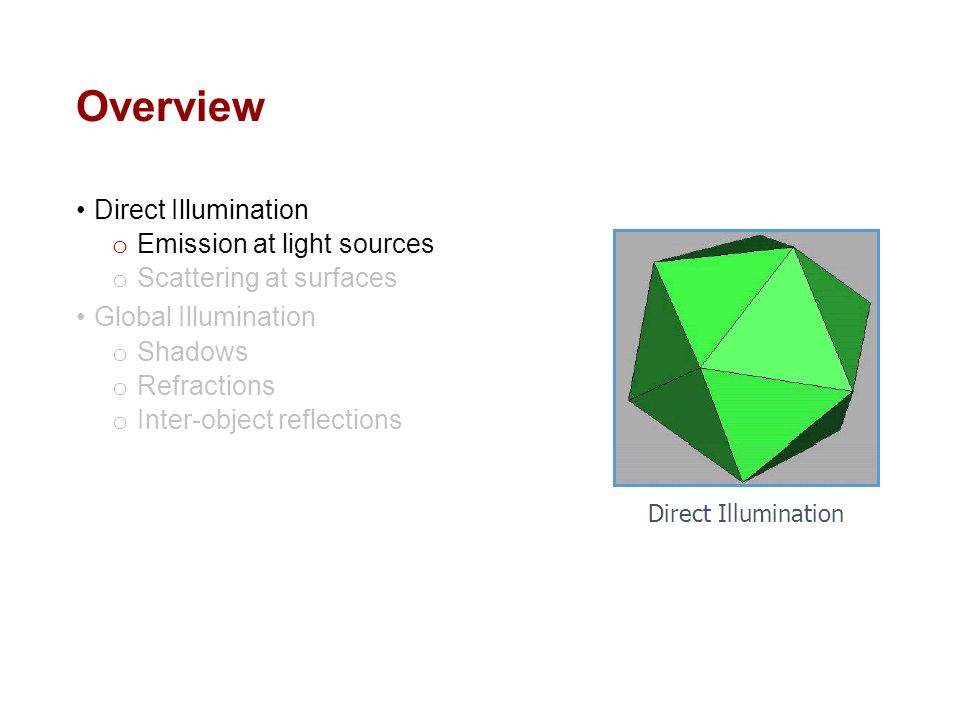 Overview

• Direct Illumination
  o Emission at light sources
  o Scattering at surfaces
• Global Illumination
  o Shadows
  o Refractions
  o Inter-object reflections

Direct Illumination